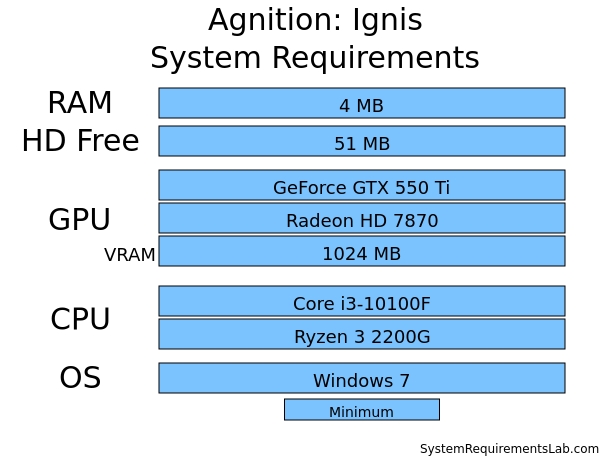 Agnition: Ignis
System Requirements

RAM
4 MB

HD Free
51 MB

GPU
GeForce GTX 550 Ti
Radeon HD 7870

VRAM
1024 MB

CPU
Core i3-10100F
Ryzen 3 2200G

OS
Windows 7

Minimum

SystemRequirementsLab.com